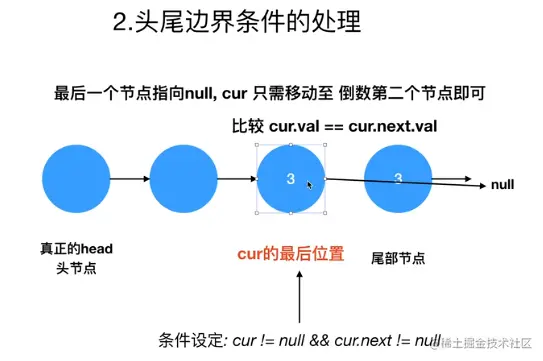 2.头尾边界条件的处理

最后一个节点指向null, cur 只需移动至 倒数第二个节点即可

比较 cur.val == cur.next.val

3

3

null

真正的head
头节点

cur的最后位置

尾部节点

条件设定: cur != null && cur.next != null

@稀土掘金技术社区